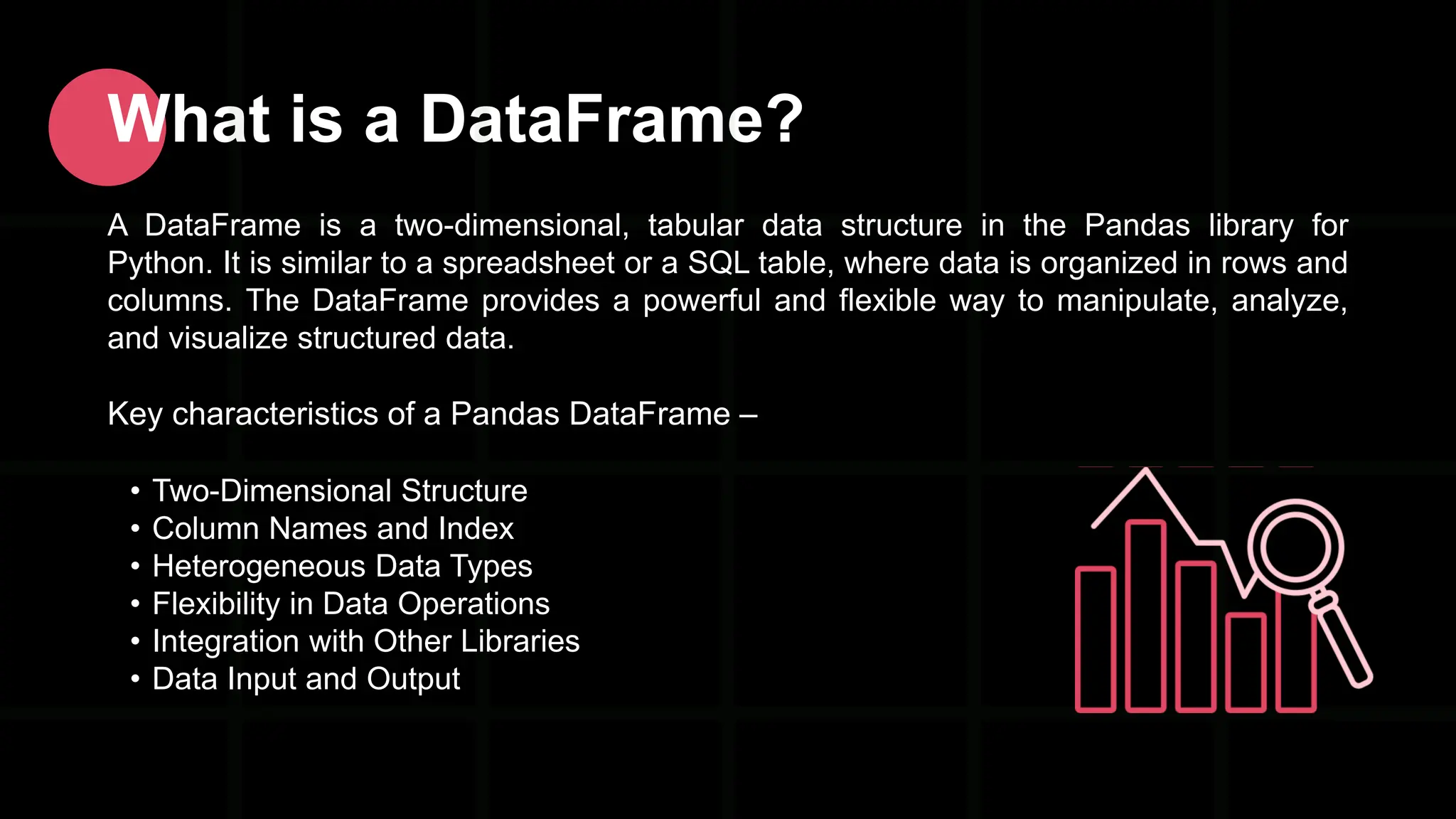 What is a DataFrame?

A DataFrame is a two-dimensional, tabular data structure in the Pandas library for Python. It is similar to a spreadsheet or a SQL table, where data is organized in rows and columns. The DataFrame provides a powerful and flexible way to manipulate, analyze, and visualize structured data.

Key characteristics of a Pandas DataFrame –

• Two-Dimensional Structure
• Column Names and Index
• Heterogeneous Data Types
• Flexibility in Data Operations
• Integration with Other Libraries
• Data Input and Output